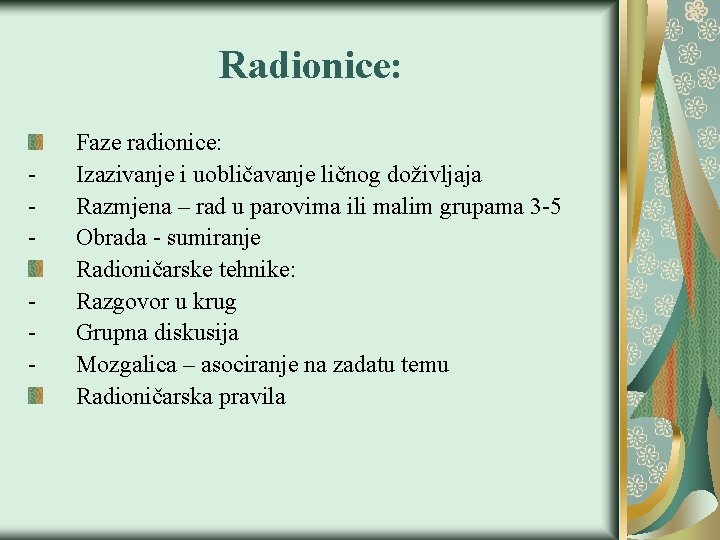 Radionice:

Faze radionice:
- Izazivanje i uobličavanje ličnog doživljaja
- Razmjena – rad u parovima ili malim grupama 3-5
- Obrada - sumiranje

Radioničarske tehnike:
- Razgovor u krug
- Grupna diskusija
- Mozgalica – asociranje na zadatu temu

Radioničarska pravila